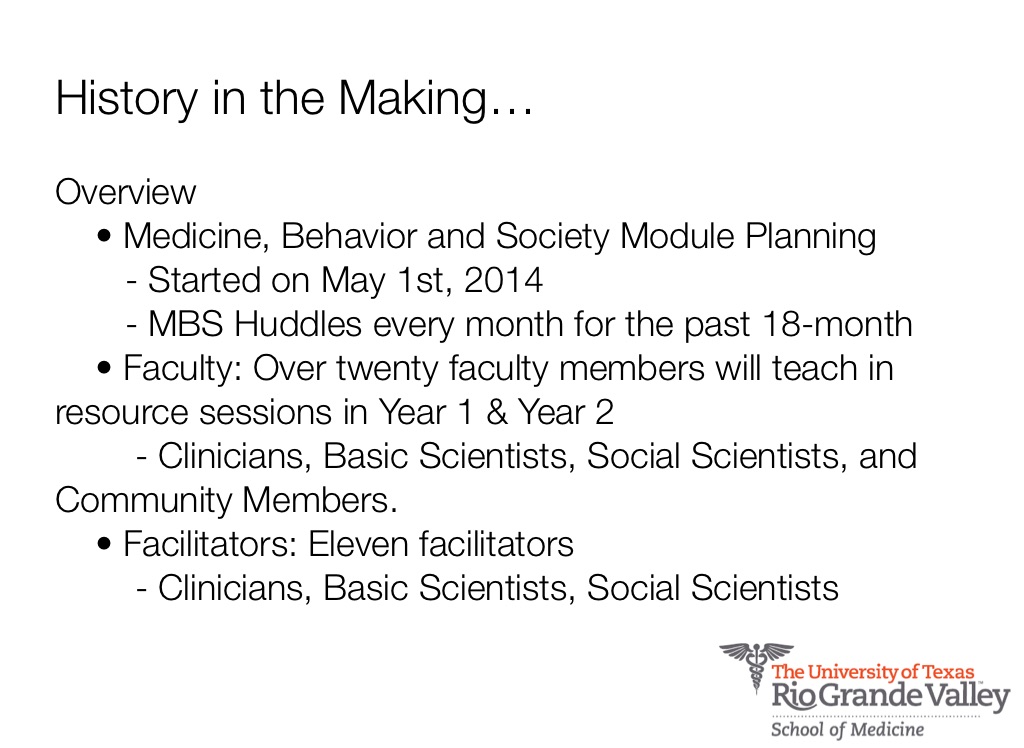 History in the Making…

Overview

• Medicine, Behavior and Society Module Planning
- Started on May 1st, 2014
- MBS Huddles every month for the past 18-month

• Faculty: Over twenty faculty members will teach in resource sessions in Year 1 & Year 2
- Clinicians, Basic Scientists, Social Scientists, and Community Members.

• Facilitators: Eleven facilitators
- Clinicians, Basic Scientists, Social Scientists

The University of Texas
Rio Grande Valley
School of Medicine